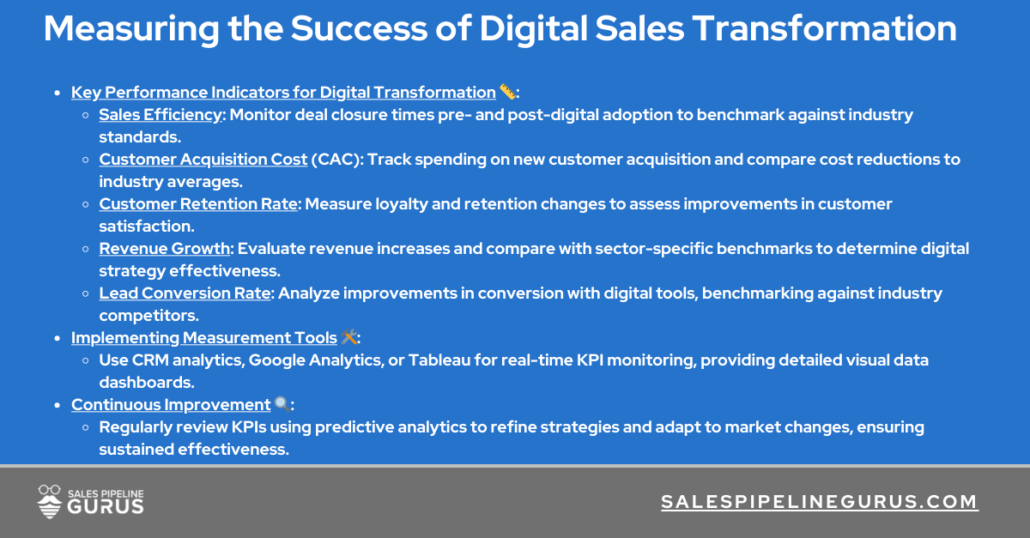 Measuring the Success of Digital Sales Transformation

- Key Performance Indicators for Digital Transformation 📏:
  - Sales Efficiency: Monitor deal closure times pre- and post-digital adoption to benchmark against industry standards.
  - Customer Acquisition Cost (CAC): Track spending on new customer acquisition and compare cost reductions to industry averages.
  - Customer Retention Rate: Measure loyalty and retention changes to assess improvements in customer satisfaction.
  - Revenue Growth: Evaluate revenue increases and compare with sector-specific benchmarks to determine digital strategy effectiveness.
  - Lead Conversion Rate: Analyze improvements in conversion with digital tools, benchmarking against industry competitors.
- Implementing Measurement Tools 🛠️:
  - Use CRM analytics, Google Analytics, or Tableau for real-time KPI monitoring, providing detailed visual data dashboards.
- Continuous Improvement 🔍:
  - Regularly review KPIs using predictive analytics to refine strategies and adapt to market changes, ensuring sustained effectiveness.

SALES PIPELINE GURUS

SALESPIPELINEGURUS.COM